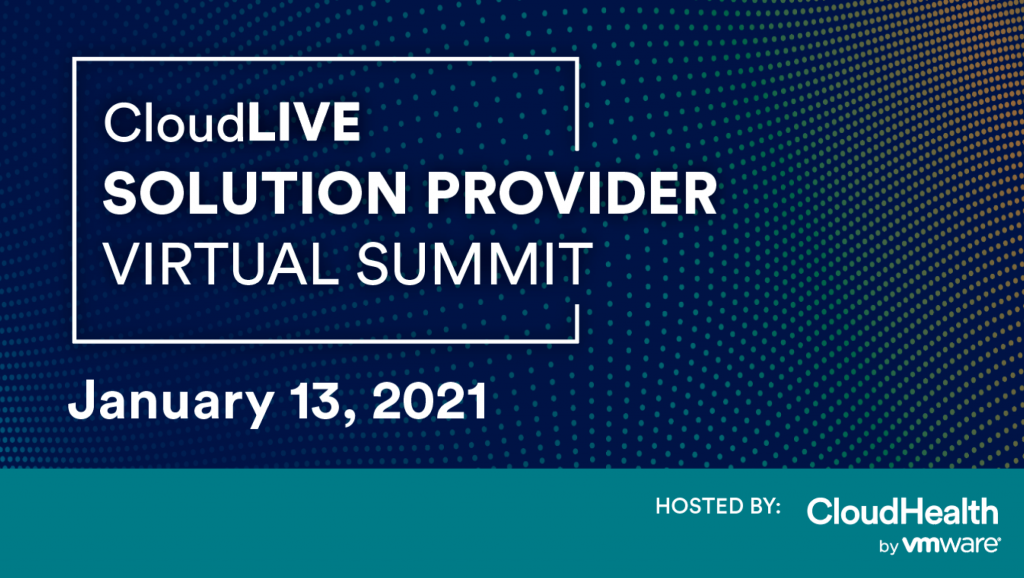 CloudLIVE
SOLUTION PROVIDER
VIRTUAL SUMMIT

January 13, 2021

HOSTED BY: CloudHealth by vmware